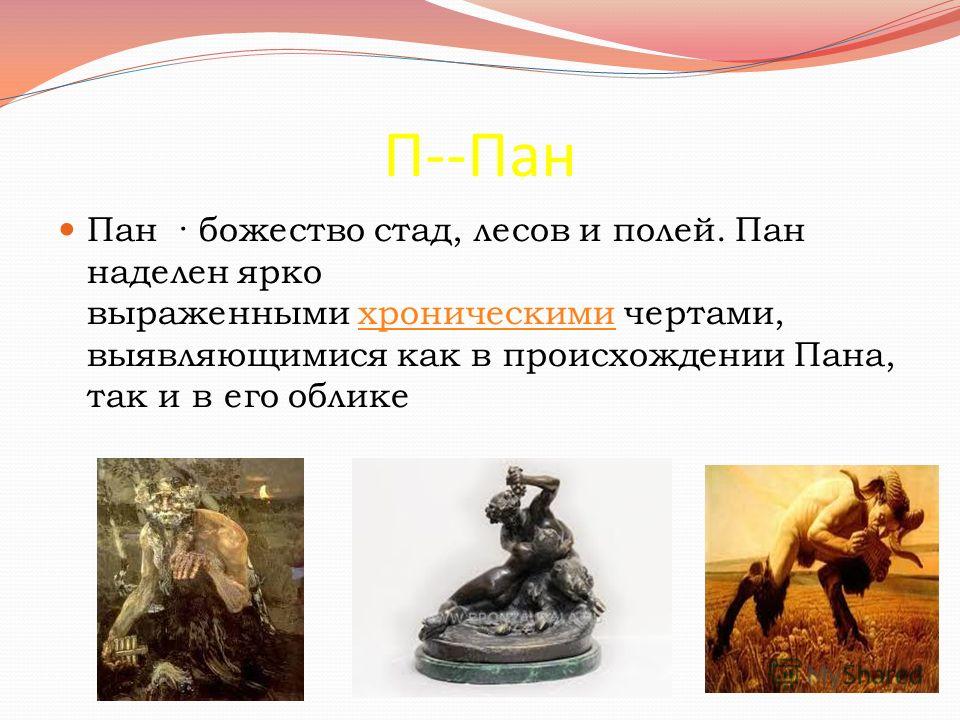 П--Пан

Пан · божество стад, лесов и полей. Пан наделен ярко выраженными хроническими чертами, выявляющимися как в происхождении Пана, так и в его облике

MyShared